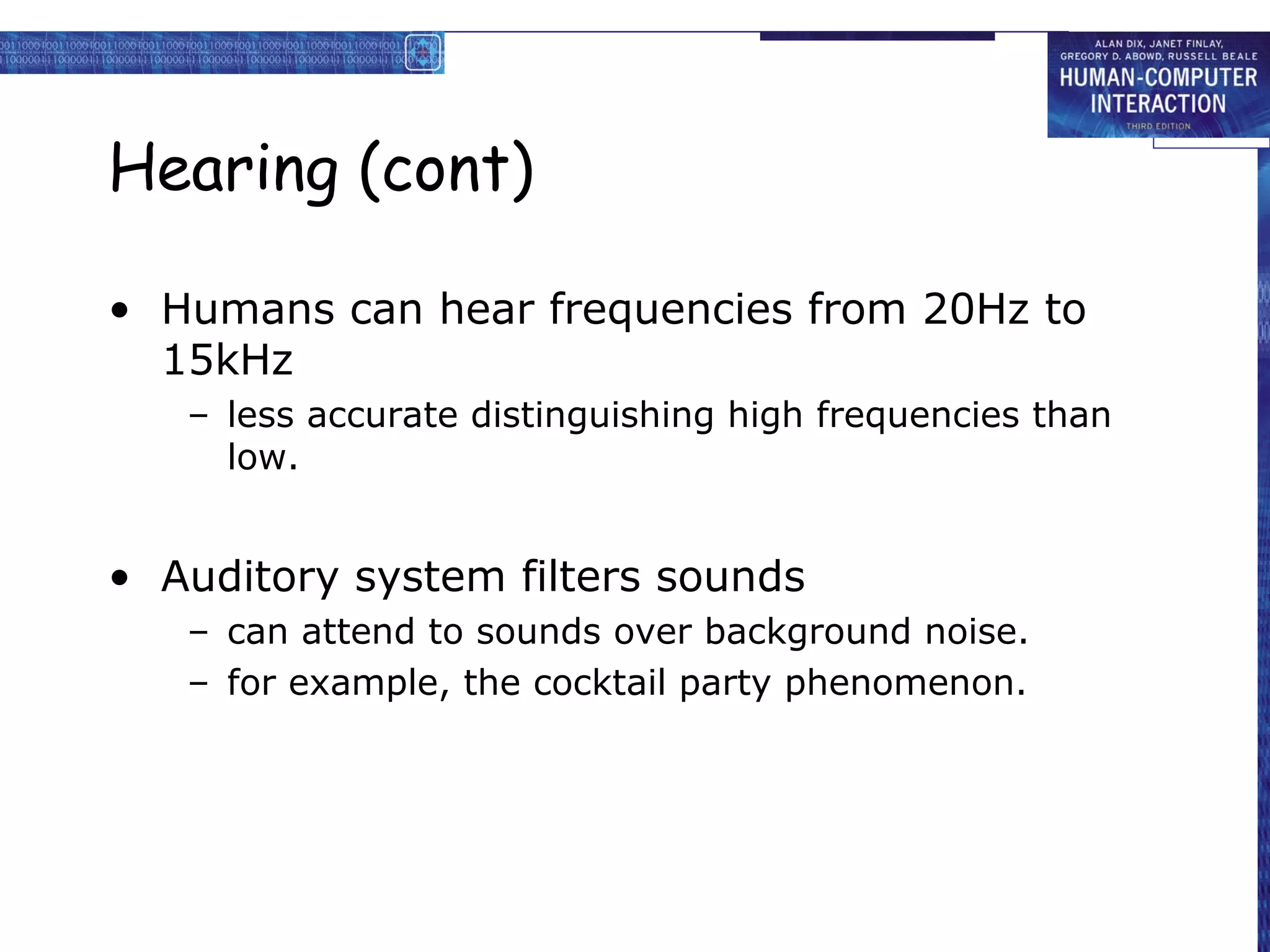 ALAN DIX, JANET FINLAY, GREGORY D. ABOWD, RUSSELL BEALE
HUMAN-COMPUTER INTERACTION
THIRD EDITION

Hearing (cont)

• Humans can hear frequencies from 20Hz to 15kHz
– less accurate distinguishing high frequencies than low.

• Auditory system filters sounds
– can attend to sounds over background noise.
– for example, the cocktail party phenomenon.